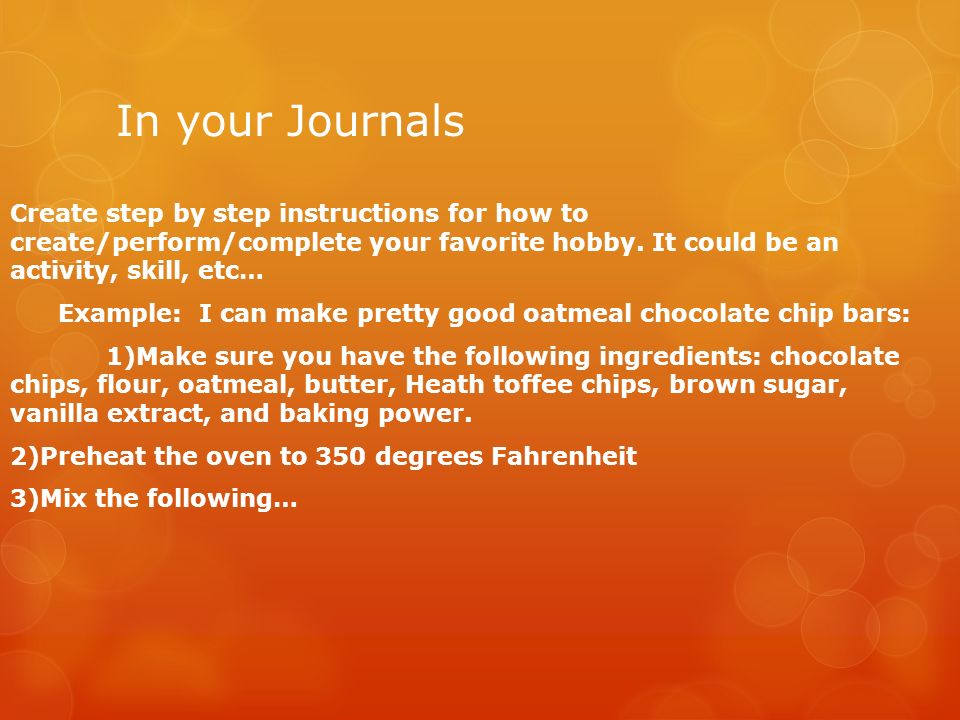 In your Journals

Create step by step instructions for how to create/perform/complete your favorite hobby. It could be an activity, skill, etc…

Example: I can make pretty good oatmeal chocolate chip bars:

1)Make sure you have the following ingredients: chocolate chips, flour, oatmeal, butter, Heath toffee chips, brown sugar, vanilla extract, and baking power.

2)Preheat the oven to 350 degrees Fahrenheit

3)Mix the following…